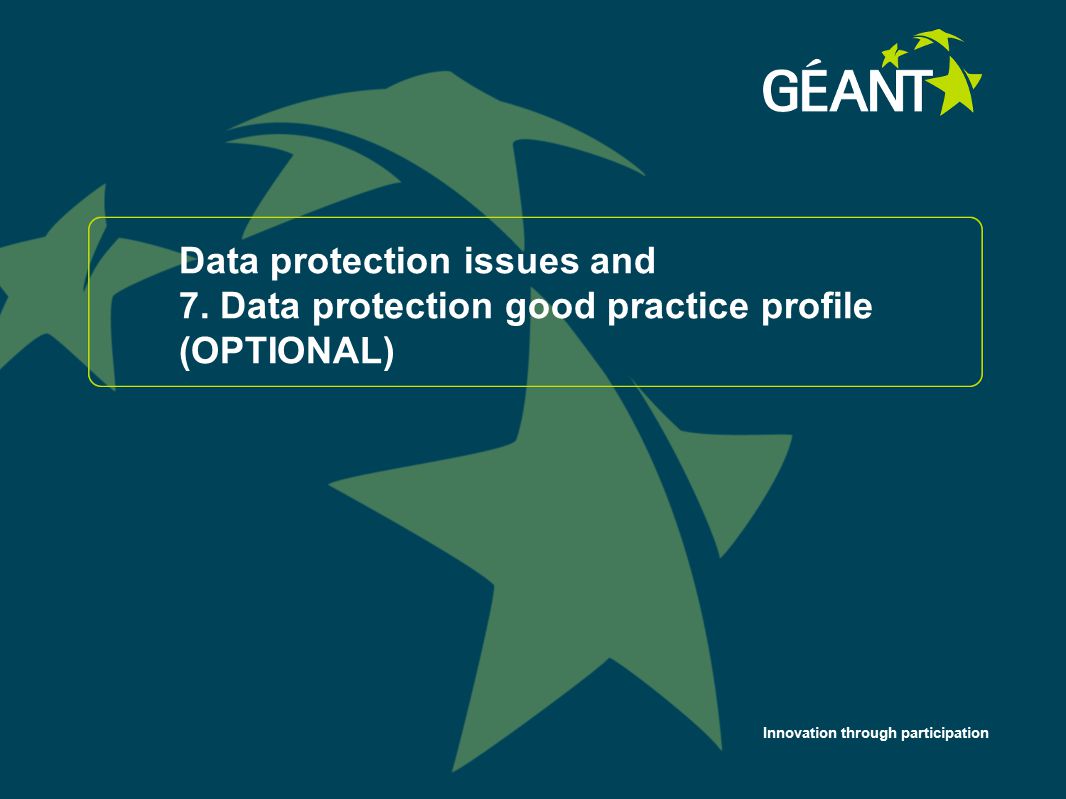 GÉANT

Data protection issues and
7. Data protection good practice profile
(OPTIONAL)

Innovation through participation